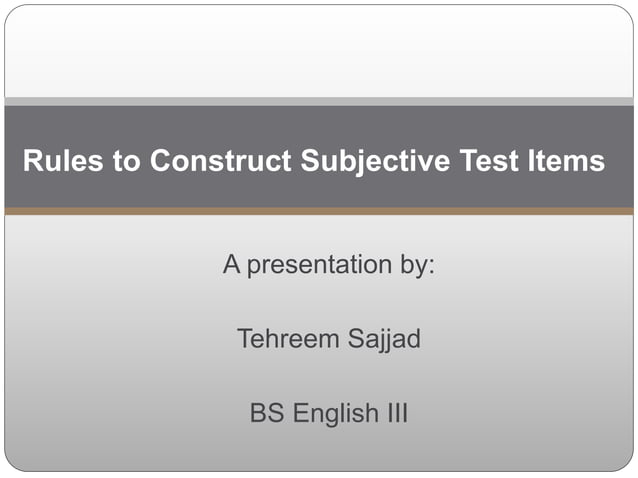 Rules to Construct Subjective Test Items

A presentation by:

Tehreem Sajjad

BS English III